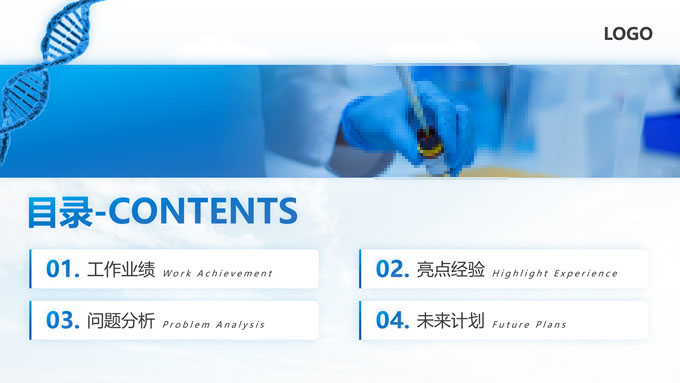 LOGO

目录-CONTENTS

01. 工作业绩 Work Achievement

02. 亮点经验 Highlight Experience

03. 问题分析 Problem Analysis

04. 未来计划 Future Plans